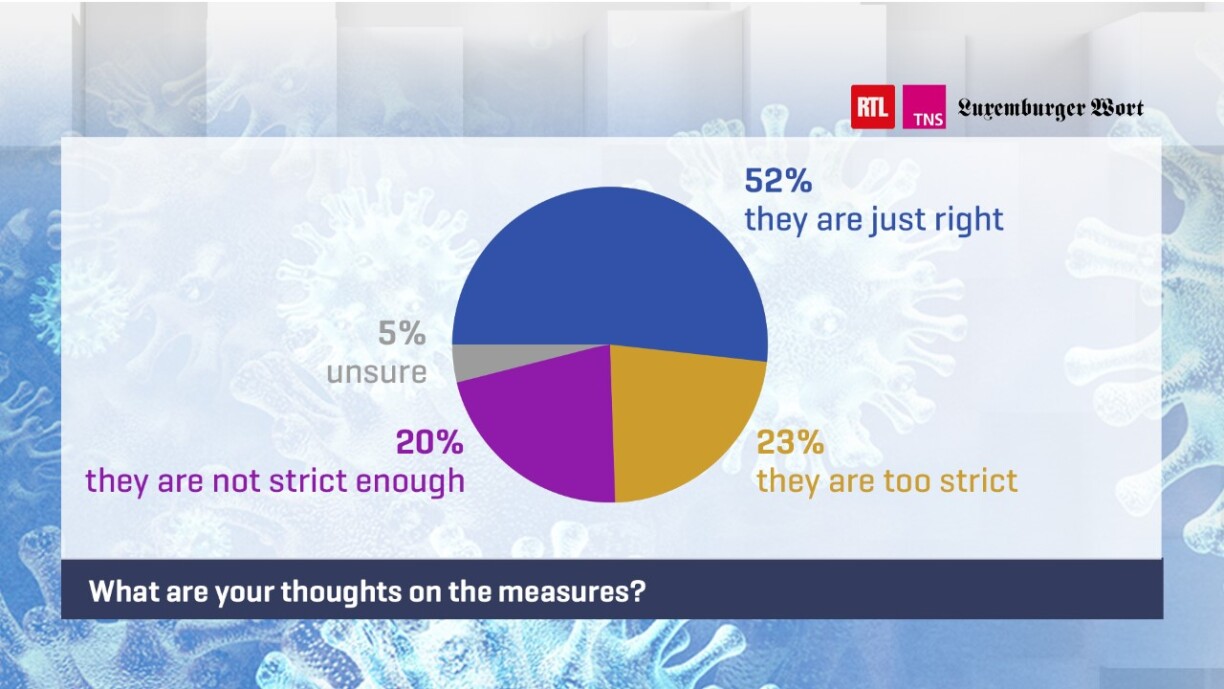 RTL TNS Luxemburger Wort

52%
they are just right

5%
unsure

20%
they are not strict enough

23%
they are too strict

What are your thoughts on the measures?